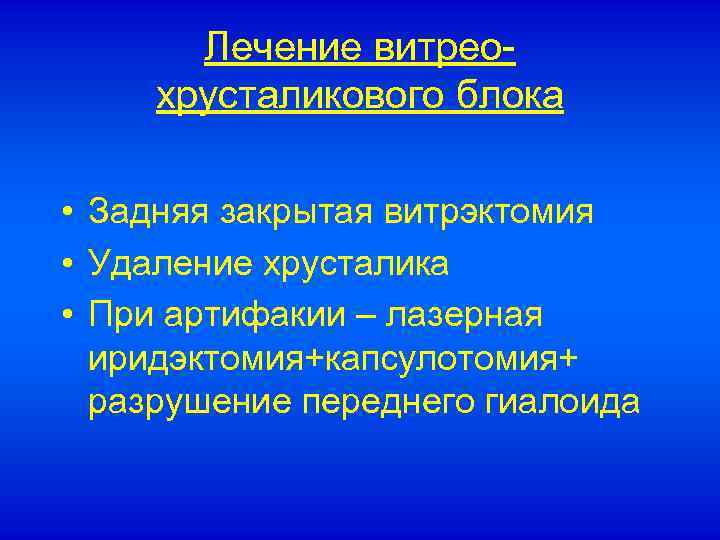 Лечение витрео-хрусталикового блока

• Задняя закрытая витрэктомия
• Удаление хрусталика
• При артифакии – лазерная иридэктомия+капсулотомия+ разрушение переднего гиалоида